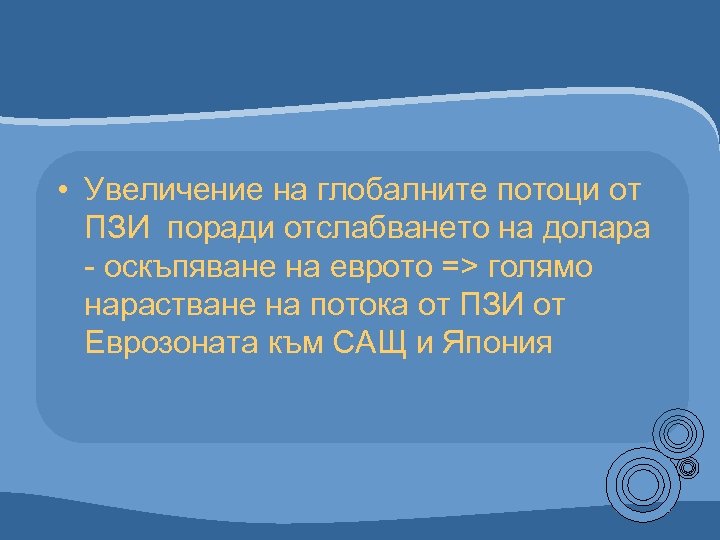 • Увеличение на глобалните потоци от ПЗИ поради отслабването на долара - оскъпяване на еврото => голямо нарастване на потока от ПЗИ от Еврозоната към САЩ и Япония